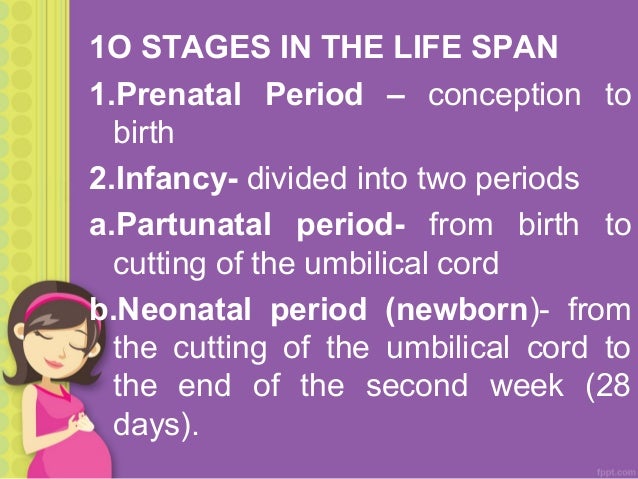 1O STAGES IN THE LIFE SPAN

1.Prenatal Period – conception to birth

2.Infancy- divided into two periods

a.Partunatal period- from birth to cutting of the umbilical cord

b.Neonatal period (newborn)- from the cutting of the umbilical cord to the end of the second week (28 days).

fppt.com